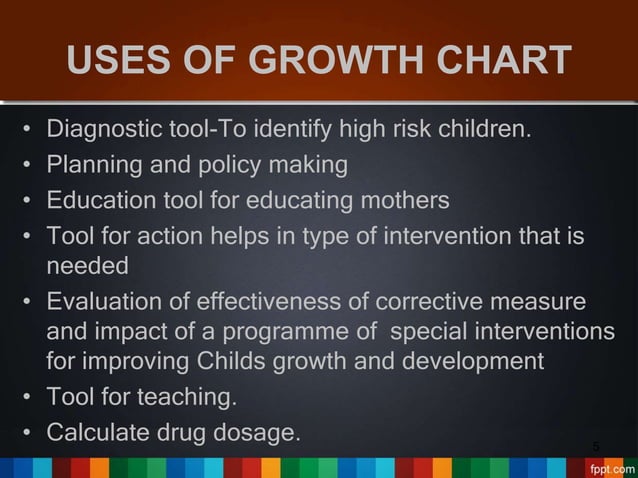 USES OF GROWTH CHART

• Diagnostic tool-To identify high risk children.
• Planning and policy making
• Education tool for educating mothers
• Tool for action helps in type of intervention that is needed
• Evaluation of effectiveness of corrective measure and impact of a programme of special interventions for improving Childs growth and development
• Tool for teaching.
• Calculate drug dosage.

5

fppt.com